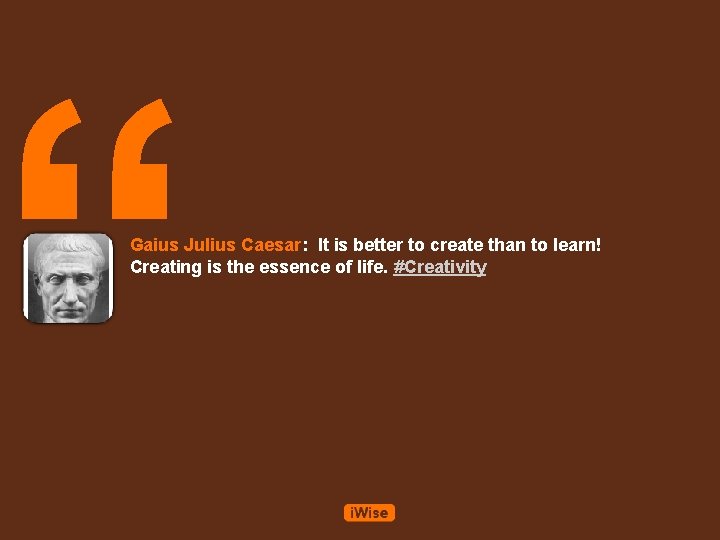 “

Gaius Julius Caesar: It is better to create than to learn! Creating is the essence of life. #Creativity

iWise